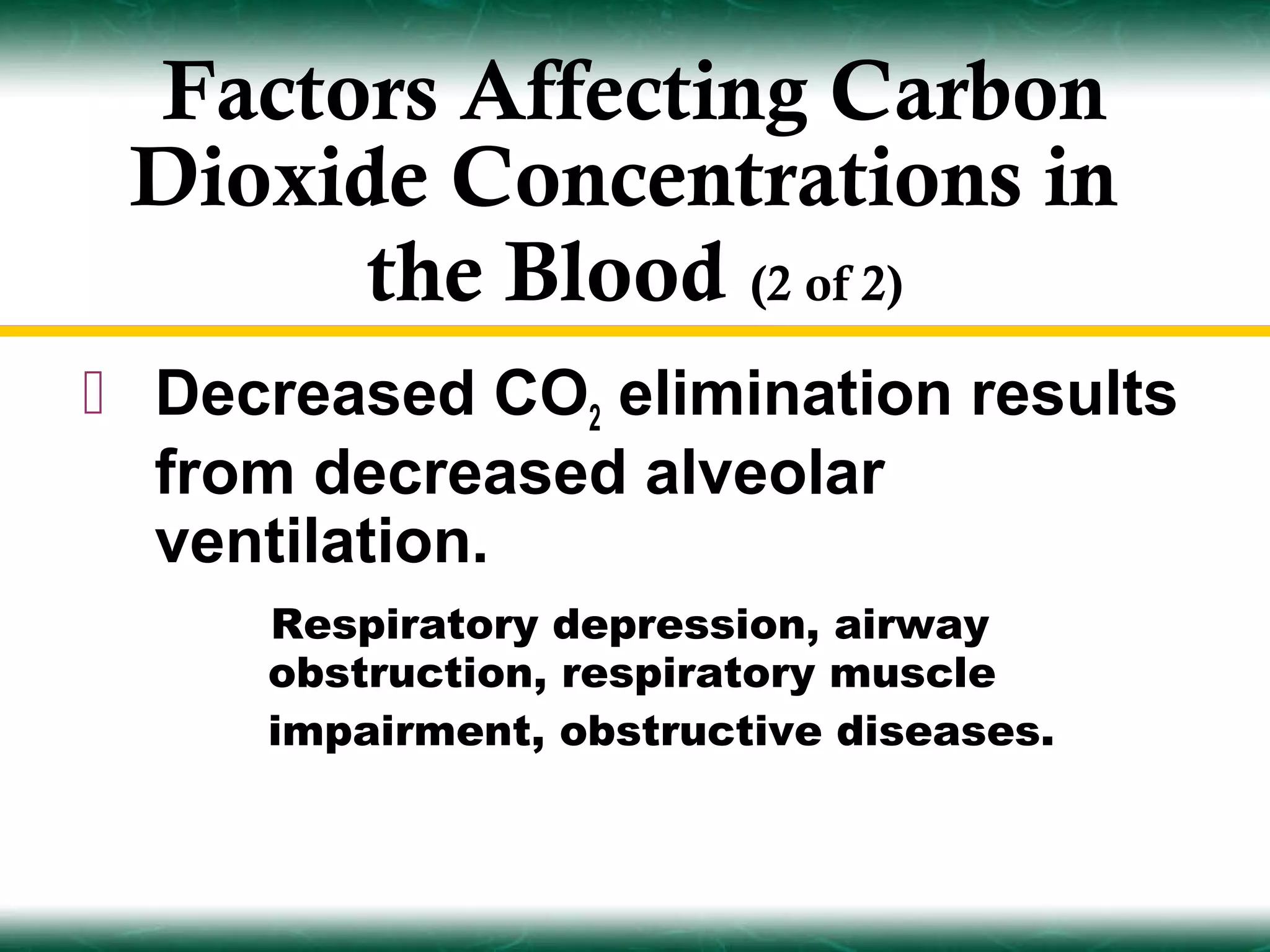 Factors Affecting Carbon Dioxide Concentrations in the Blood (2 of 2)

Decreased $CO_2$ elimination results from decreased alveolar ventilation.

Respiratory depression, airway obstruction, respiratory muscle impairment, obstructive diseases.